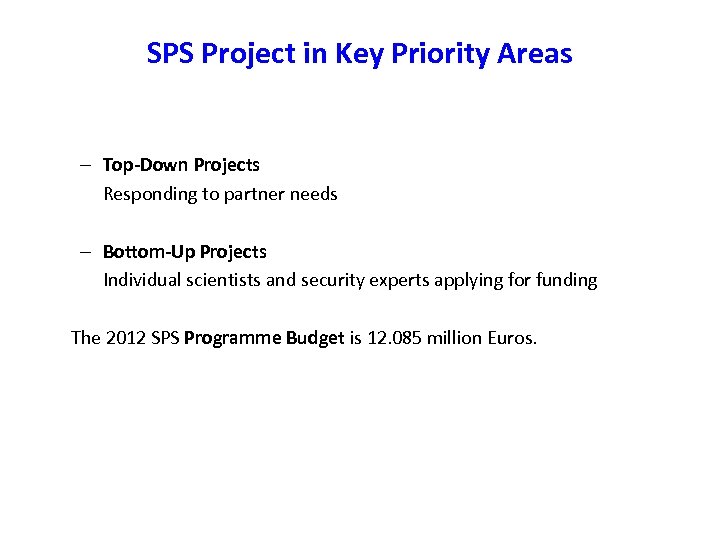 SPS Project in Key Priority Areas

– Top-Down Projects
Responding to partner needs

– Bottom-Up Projects
Individual scientists and security experts applying for funding

The 2012 SPS Programme Budget is 12.085 million Euros.